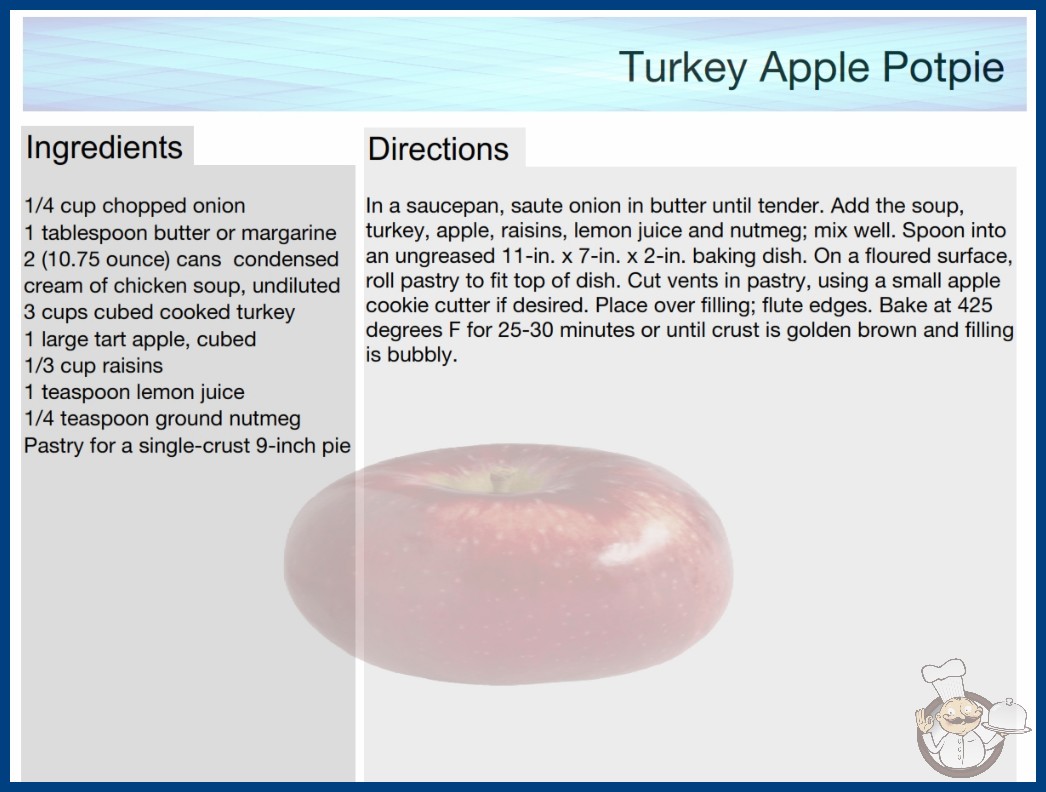 Turkey Apple Potpie

Ingredients

1/4 cup chopped onion
1 tablespoon butter or margarine
2 (10.75 ounce) cans condensed cream of chicken soup, undiluted
3 cups cubed cooked turkey
1 large tart apple, cubed
1/3 cup raisins
1 teaspoon lemon juice
1/4 teaspoon ground nutmeg
Pastry for a single-crust 9-inch pie

Directions

In a saucepan, saute onion in butter until tender. Add the soup, turkey, apple, raisins, lemon juice and nutmeg; mix well. Spoon into an ungreased 11-in. x 7-in. x 2-in. baking dish. On a floured surface, roll pastry to fit top of dish. Cut vents in pastry, using a small apple cookie cutter if desired. Place over filling; flute edges. Bake at 425 degrees F for 25-30 minutes or until crust is golden brown and filling is bubbly.